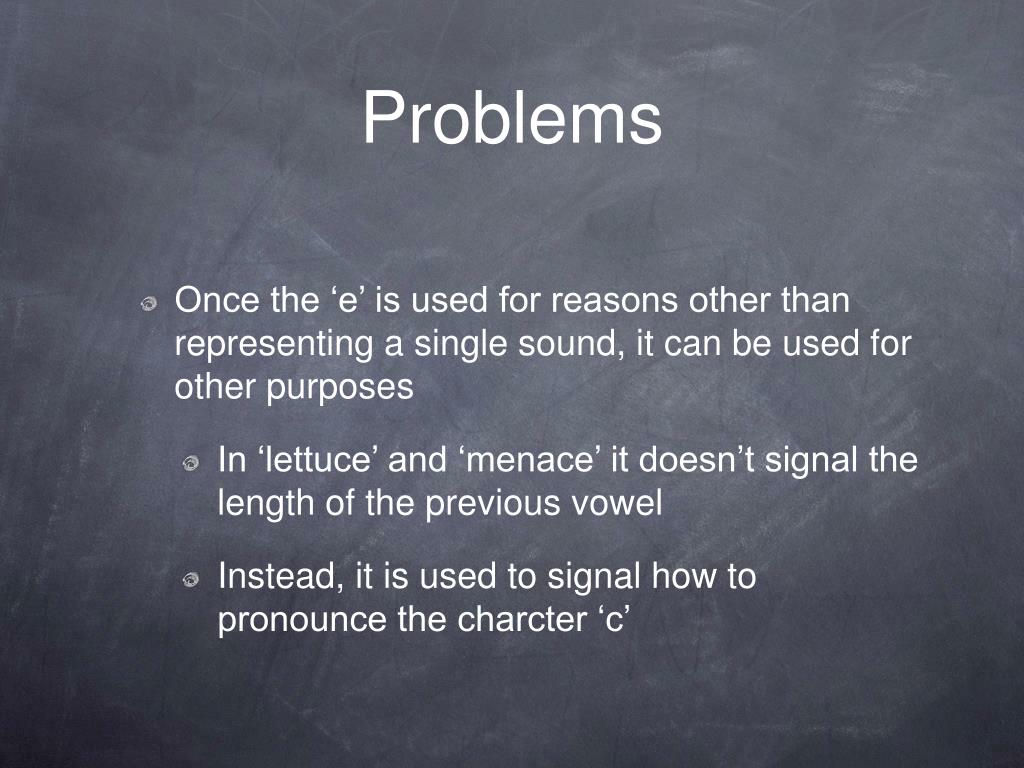 Problems

Once the ‘e’ is used for reasons other than representing a single sound, it can be used for other purposes

In ‘lettuce’ and ‘menace’ it doesn’t signal the length of the previous vowel

Instead, it is used to signal how to pronounce the charcter ‘c’